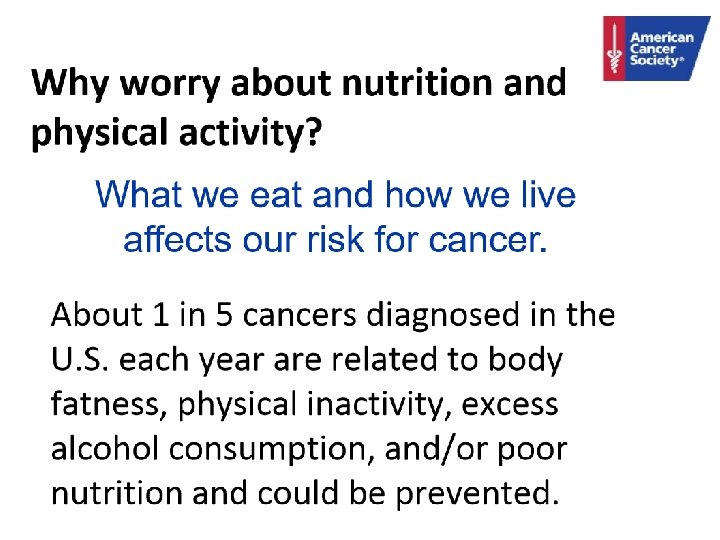 American Cancer Society®

Why worry about nutrition and physical activity?

What we eat and how we live affects our risk for cancer.

About 1 in 5 cancers diagnosed in the U.S. each year are related to body fatness, physical inactivity, excess alcohol consumption, and/or poor nutrition and could be prevented.